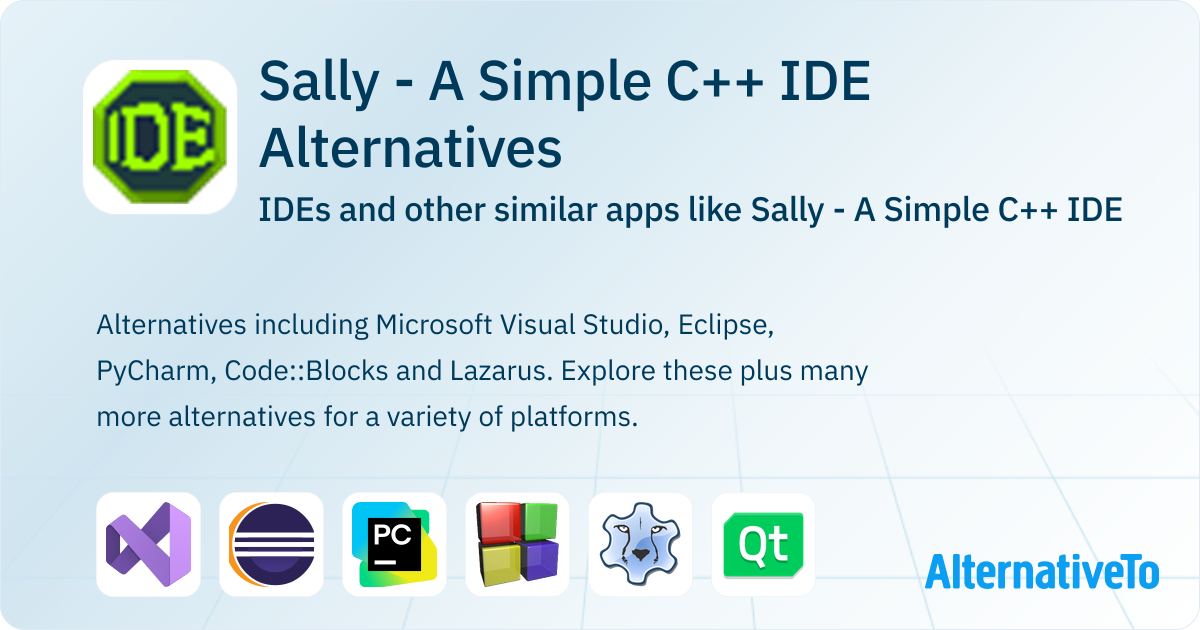 IDE

Sally - A Simple C++ IDE Alternatives

IDEs and other similar apps like Sally - A Simple C++ IDE

Alternatives including Microsoft Visual Studio, Eclipse, PyCharm, Code::Blocks and Lazarus. Explore these plus many more alternatives for a variety of platforms.

PC

Qt

AlternativeTo